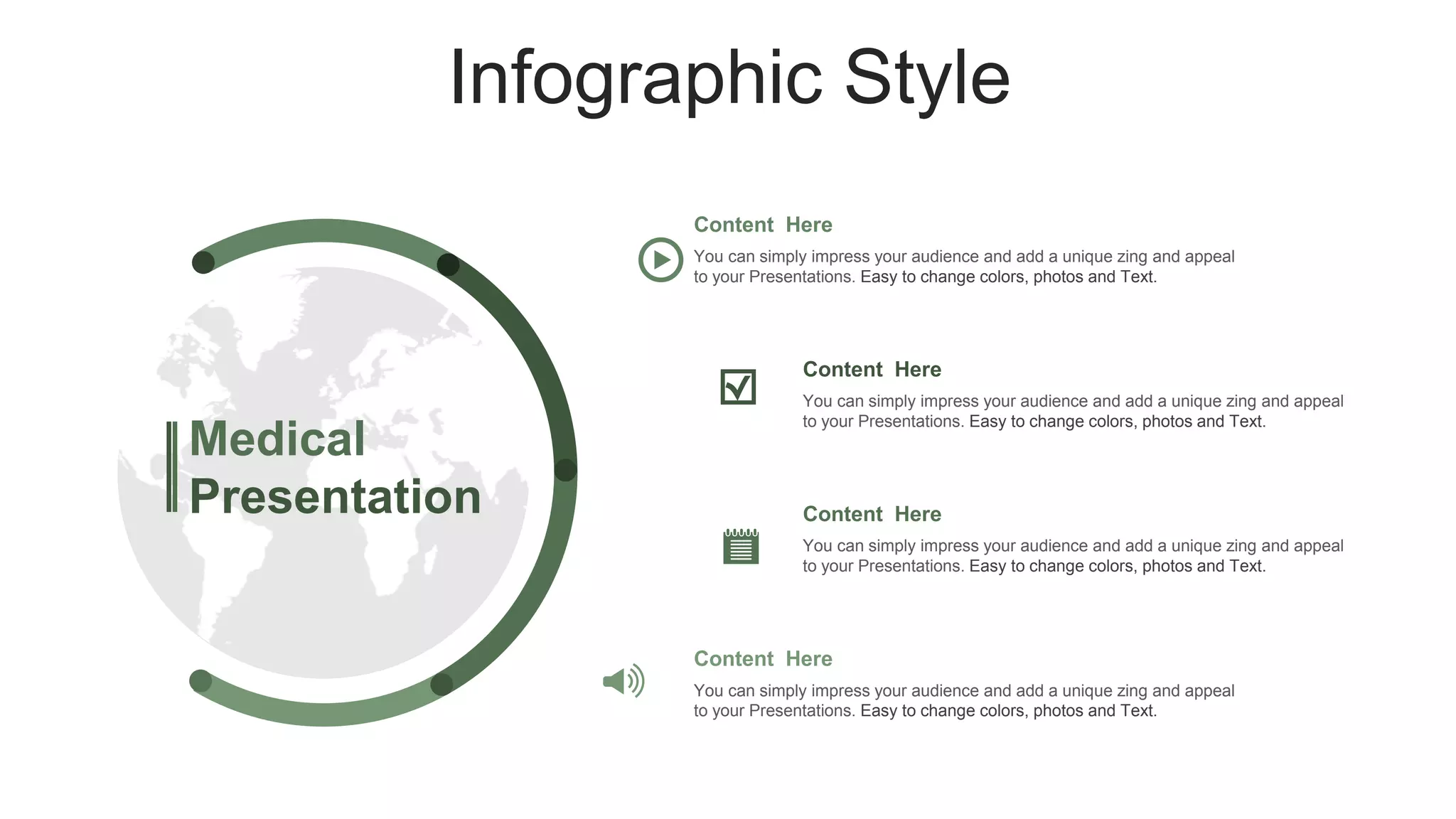 Infographic Style

Medical Presentation

Content Here

You can simply impress your audience and add a unique zing and appeal to your Presentations. Easy to change colors, photos and Text.

Content Here

You can simply impress your audience and add a unique zing and appeal to your Presentations. Easy to change colors, photos and Text.

Content Here

You can simply impress your audience and add a unique zing and appeal to your Presentations. Easy to change colors, photos and Text.

Content Here

You can simply impress your audience and add a unique zing and appeal to your Presentations. Easy to change colors, photos and Text.